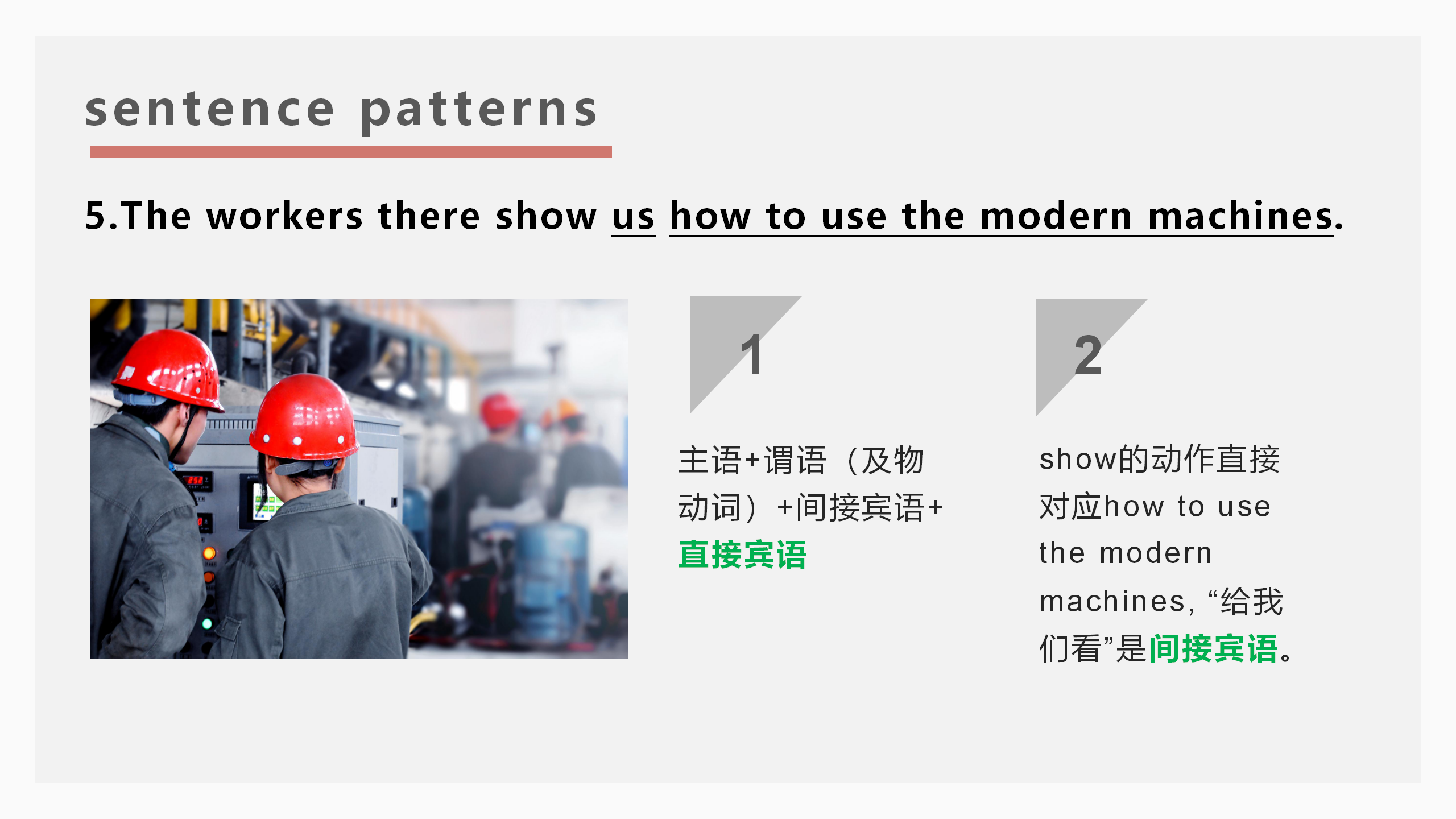 sentence patterns

5.The workers there show us how to use the modern machines.

1

主语+谓语（及物动词）+间接宾语+直接宾语

2

show的动作直接对应how to use the modern machines, “给我们看”是间接宾语。